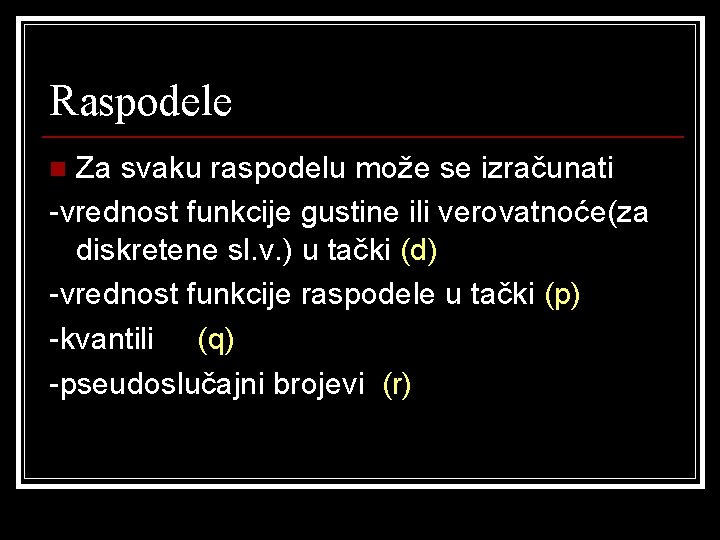 Raspodele

Za svaku raspodelu može se izračunati

-vrednost funkcije gustine ili verovatnoće(za diskretene sl.v.) u tački (d)

-vrednost funkcije raspodele u tački (p)

-kvantili (q)

-pseudoslučajni brojevi (r)